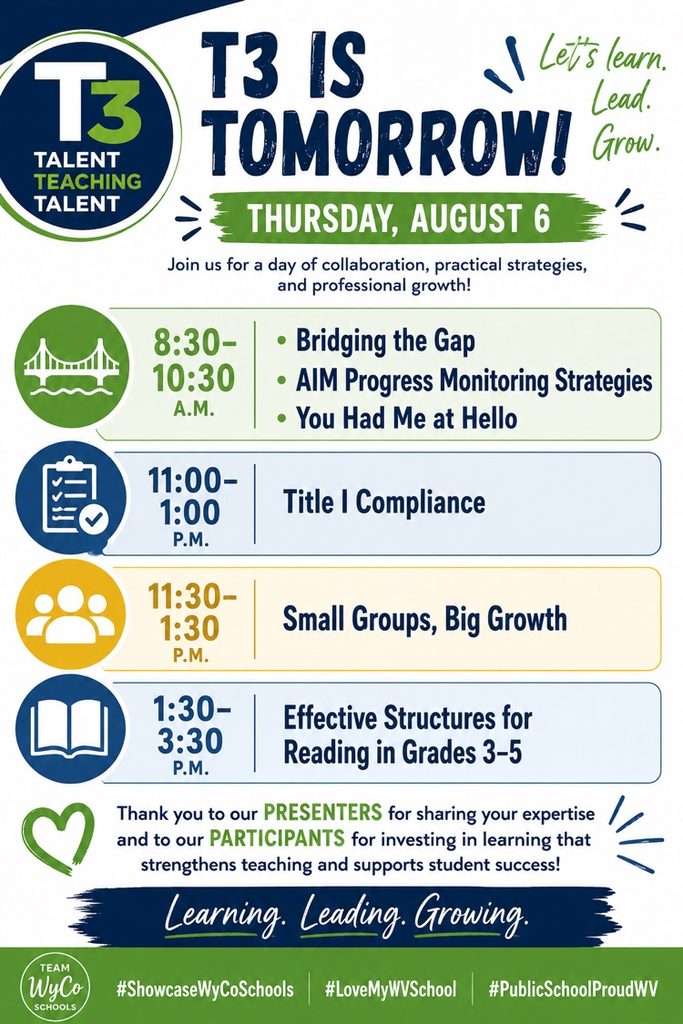 T3
TALENT
TEACHING
TALENT

T3 IS TOMORROW!

Let's learn.
Lead.
Grow.

THURSDAY, AUGUST 6

Join us for a day of collaboration, practical strategies, and professional growth!

8:30–10:30 A.M.
• Bridging the Gap
• AIM Progress Monitoring Strategies
• You Had Me at Hello

11:00–1:00 P.M.
Title I Compliance

11:30–1:30 P.M.
Small Groups, Big Growth

1:30–3:30 P.M.
Effective Structures for Reading in Grades 3–5

Thank you to our PRESENTERS for sharing your expertise and to our PARTICIPANTS for investing in learning that strengthens teaching and supports student success!

Learning. Leading. Growing.

TEAM
WyCo
SCHOOLS

#ShowcaseWyCoSchools | #LoveMyWVSchool | #PublicSchoolProudWV